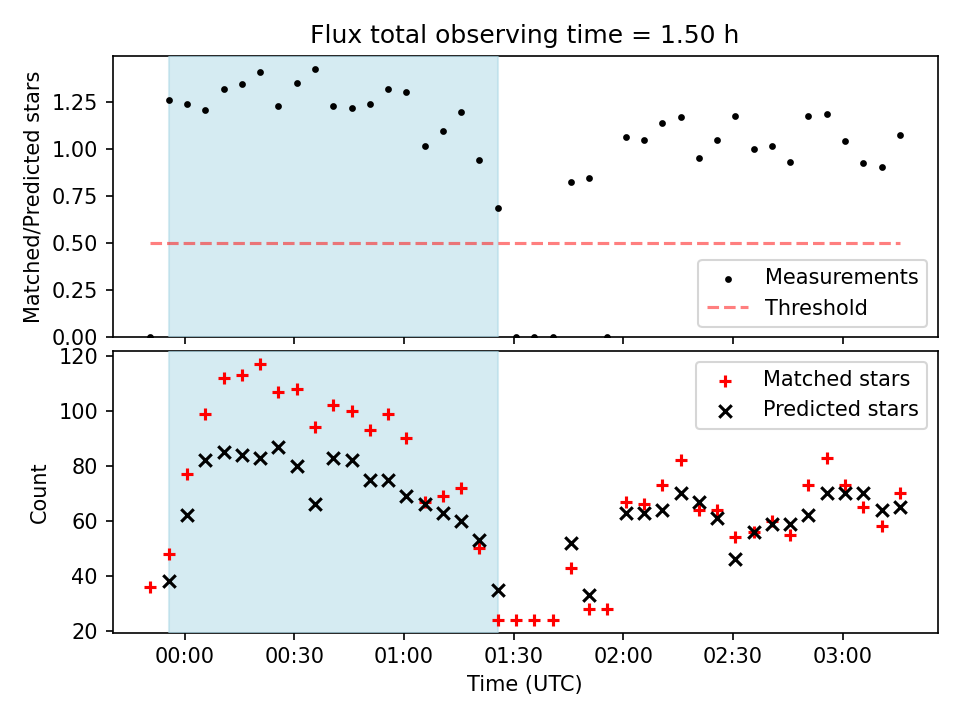 Flux total observing time = 1.50 h

Matched/Predicted stars

1.25
1.00
0.75
0.50
0.25
0.00

Measurements
Threshold

Count

120
100
80
60
40
20

Matched stars
Predicted stars

00:00 00:30 01:00 01:30 02:00 02:30 03:00

Time (UTC)